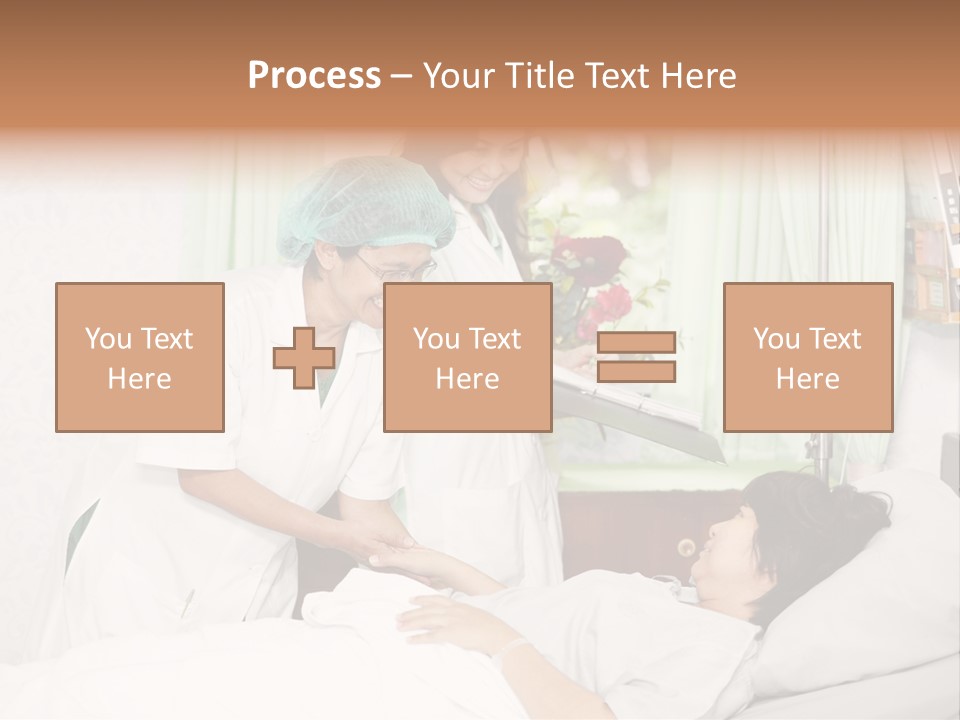 Process – Your Title Text Here

You Text Here

You Text Here

You Text Here